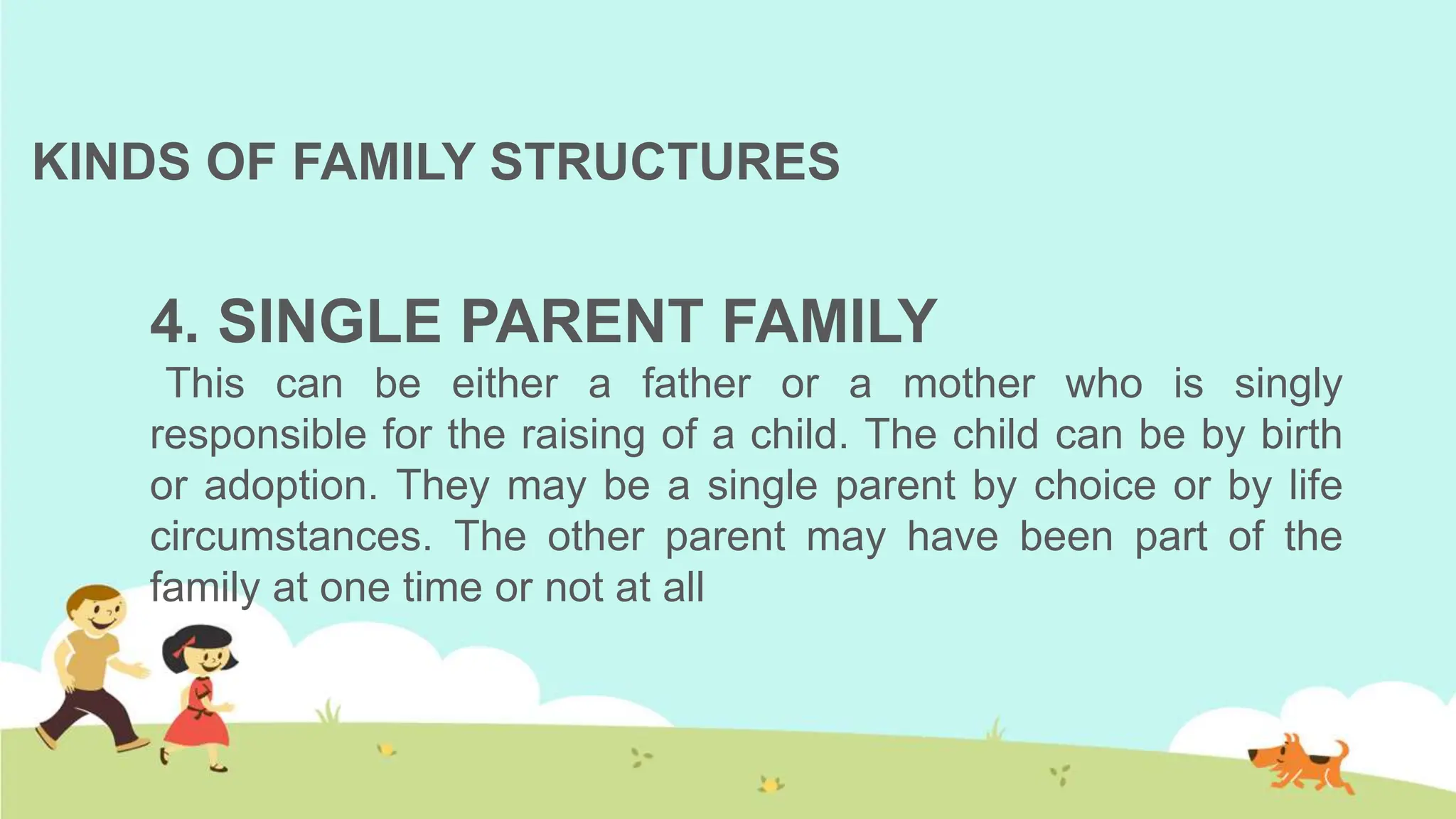 KINDS OF FAMILY STRUCTURES

4. SINGLE PARENT FAMILY

This can be either a father or a mother who is singly responsible for the raising of a child. The child can be by birth or adoption. They may be a single parent by choice or by life circumstances. The other parent may have been part of the family at one time or not at all